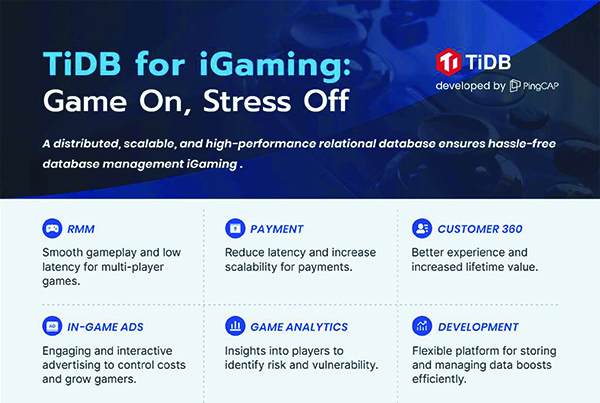 TiDB for iGaming: Game On, Stress Off

TiDB
developed by PingCAP

A distributed, scalable, and high-performance relational database ensures hassle-free database management iGaming .

RMM
Smooth gameplay and low latency for multi-player games.

PAYMENT
Reduce latency and increase scalability for payments.

CUSTOMER 360
Better experience and increased lifetime value.

AD
IN-GAME ADS
Engaging and interactive advertising to control costs and grow gamers.

GAME ANALYTICS
Insights into players to identify risk and vulnerability.

DEVELOPMENT
Flexible platform for storing and managing data boosts efficiently.